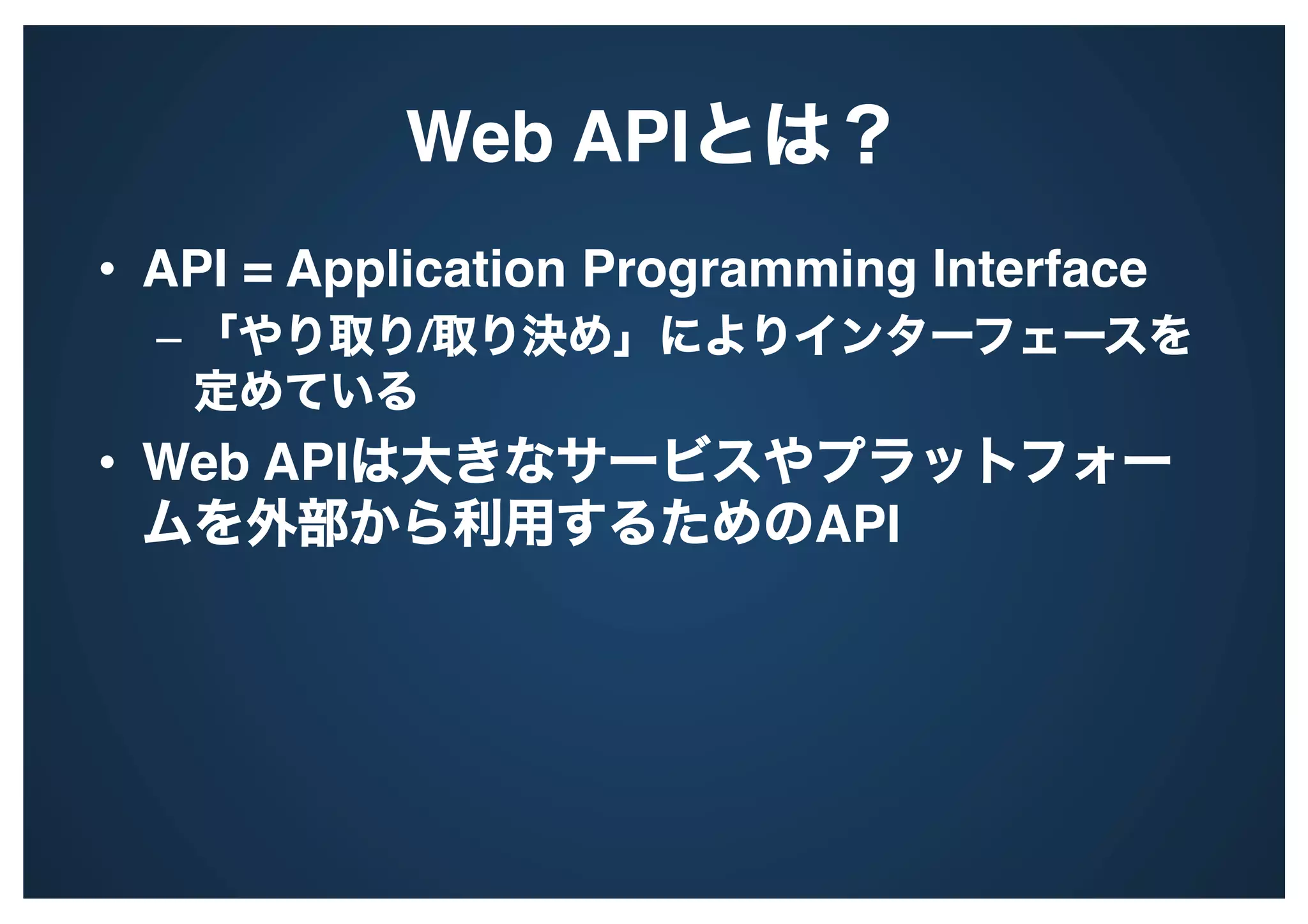 Web APIとは？

• API = Application Programming Interface
– 「やり取り/取り決め」によりインターフェースを定めている
• Web APIは大きなサービスやプラットフォームを外部から利用するためのAPI